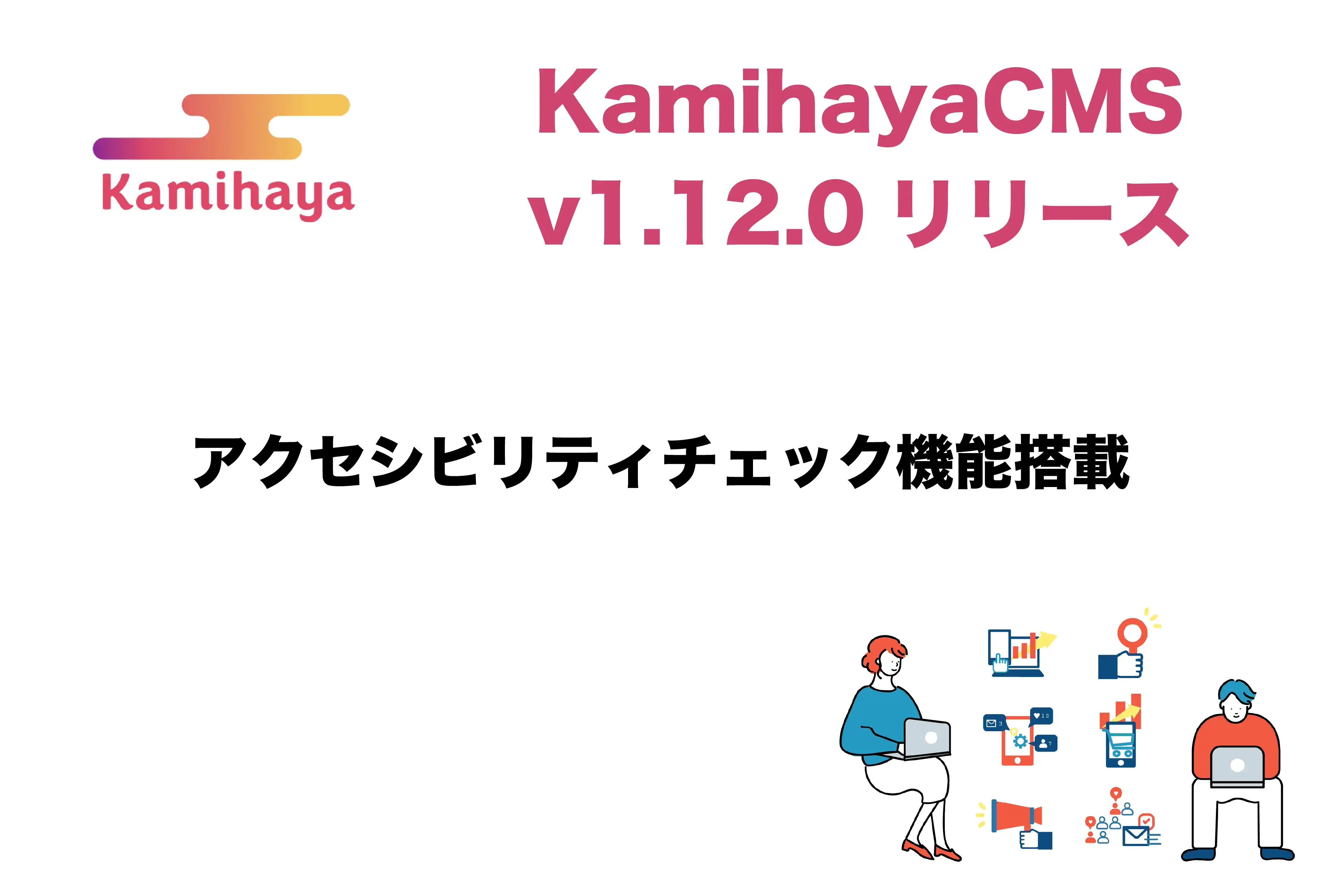 Kamihaya

KamihayaCMS
v1.12.0 リリース

アクセシビリティチェック機能搭載